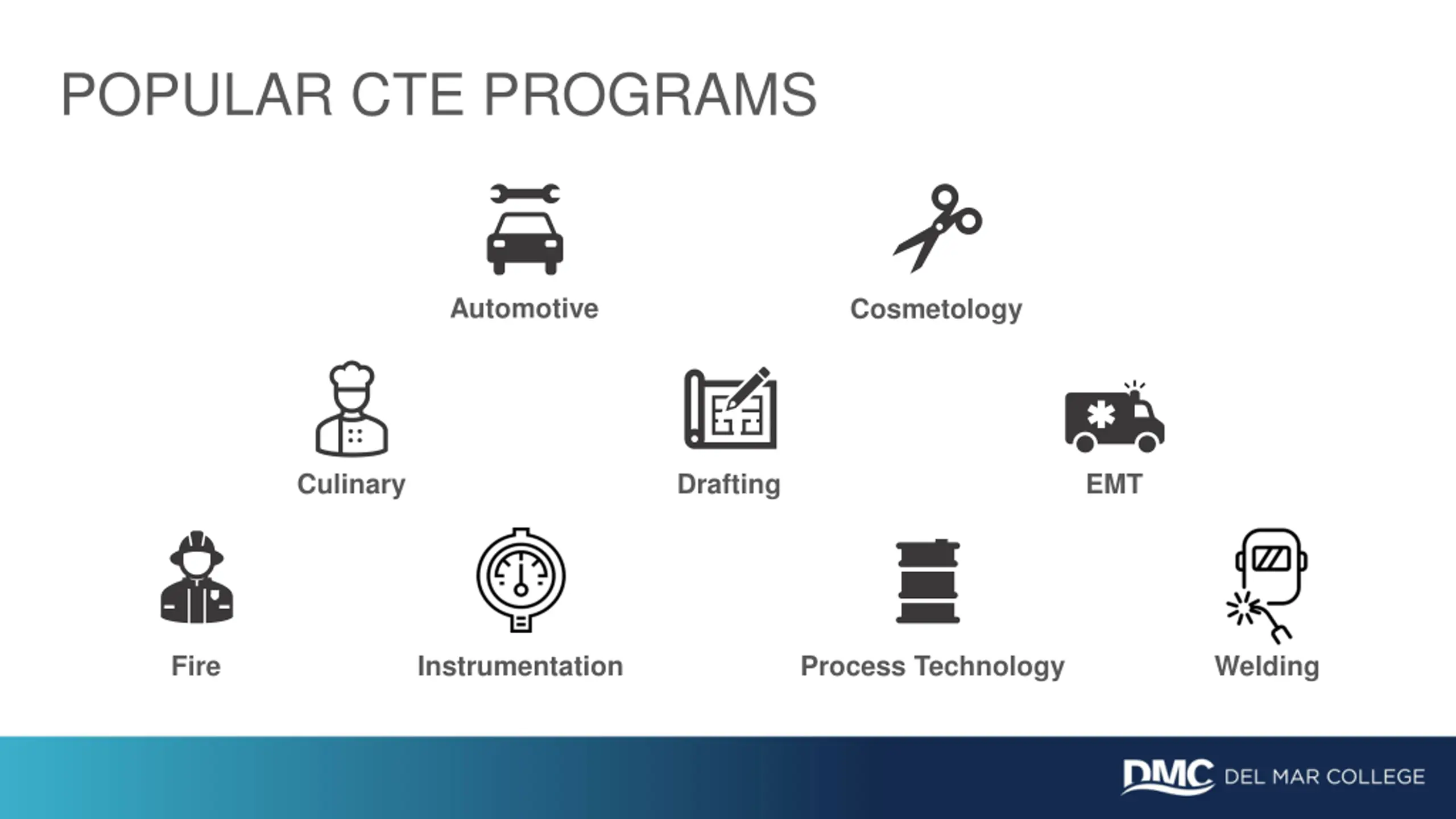 POPULAR CTE PROGRAMS

Automotive

Cosmetology

Culinary

Drafting

EMT

Fire

Instrumentation

Process Technology

Welding

DMC DEL MAR COLLEGE